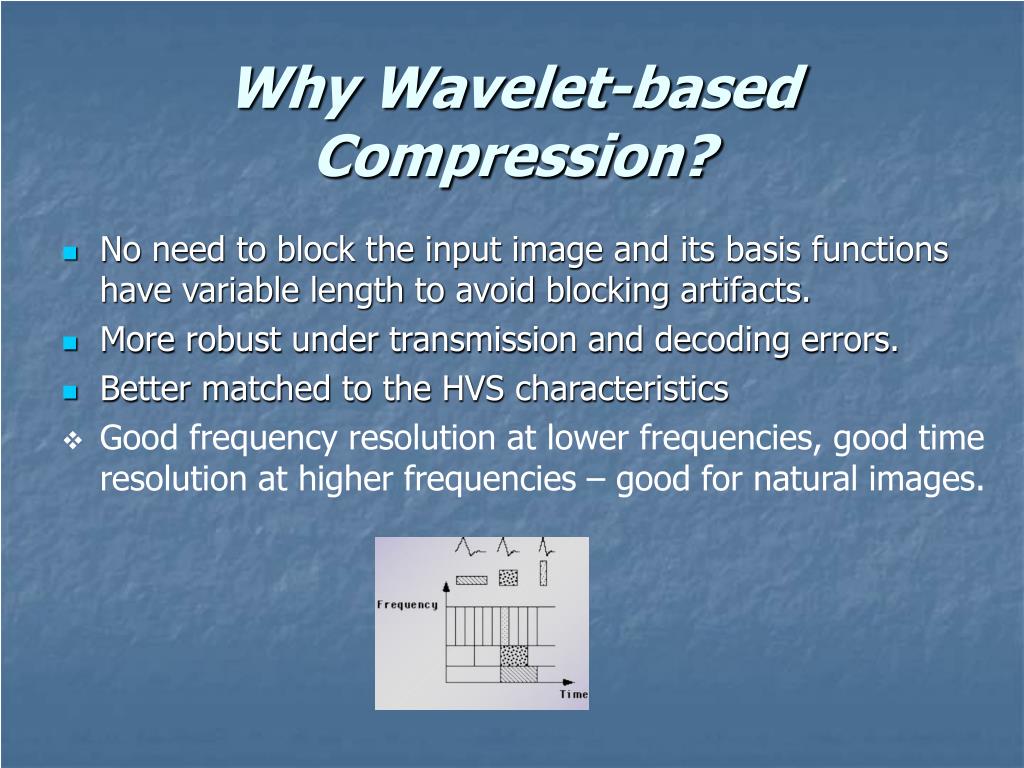 Why Wavelet-based Compression?

No need to block the input image and its basis functions have variable length to avoid blocking artifacts.

More robust under transmission and decoding errors.

Better matched to the HVS characteristics

Good frequency resolution at lower frequencies, good time resolution at higher frequencies – good for natural images.

Frequency

Time